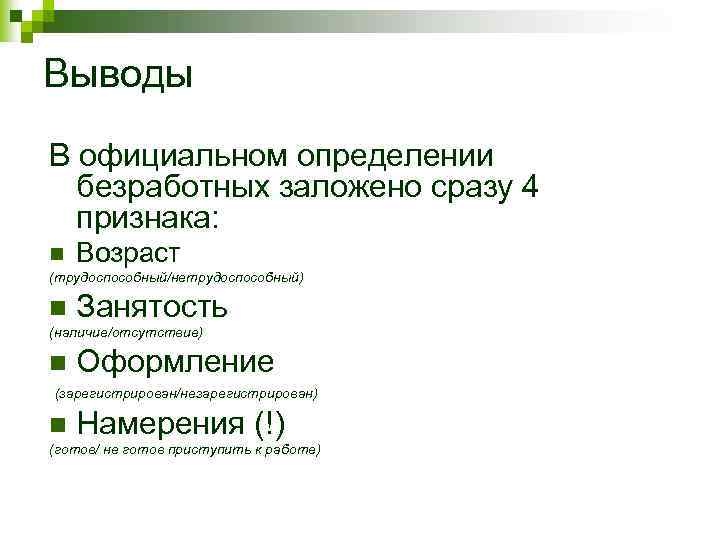 Выводы

В официальном определении безработных заложено сразу 4 признака:

Возраст
(трудоспособный/нетрудоспособный)

Занятость
(наличие/отсутствие)

Оформление
(зарегистрирован/незарегистрирован)

Намерения (!)
(готов/ не готов приступить к работе)